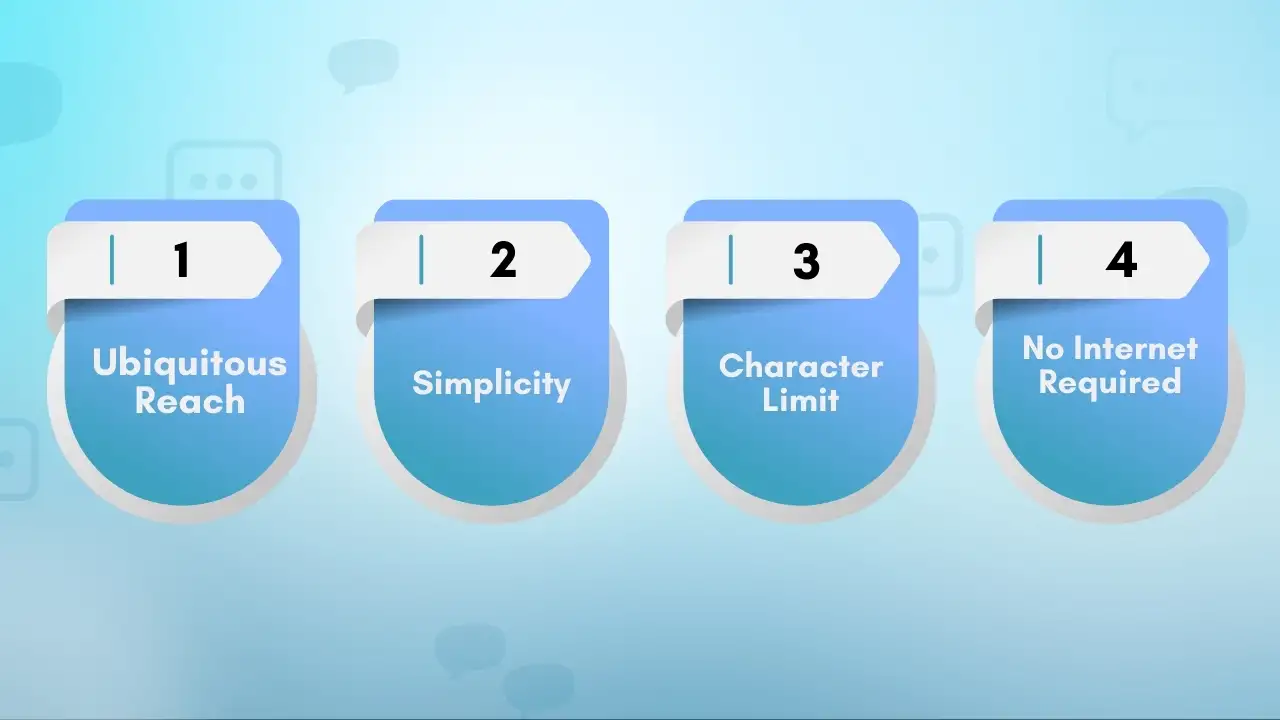 1
Ubiquitous Reach

2
Simplicity

3
Character Limit

4
No Internet Required